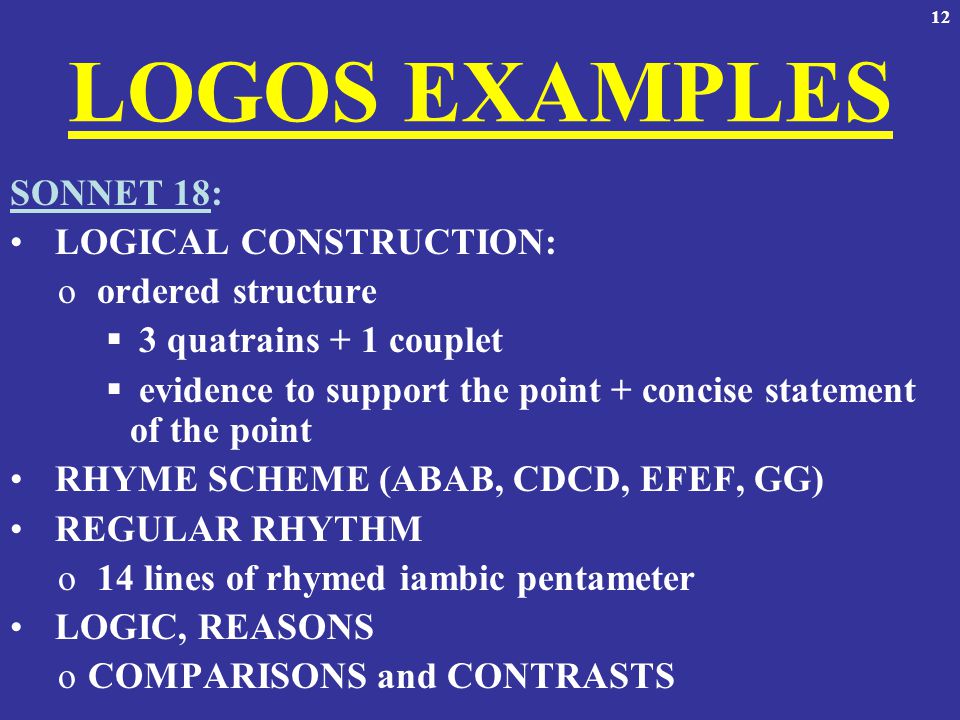 12

LOGOS EXAMPLES

SONNET 18:

• LOGICAL CONSTRUCTION:

o ordered structure

▪ 3 quatrains + 1 couplet

▪ evidence to support the point + concise statement of the point

• RHYME SCHEME (ABAB, CDCD, EFEF, GG)

• REGULAR RHYTHM

o 14 lines of rhymed iambic pentameter

• LOGIC, REASONS

o COMPARISONS and CONTRASTS